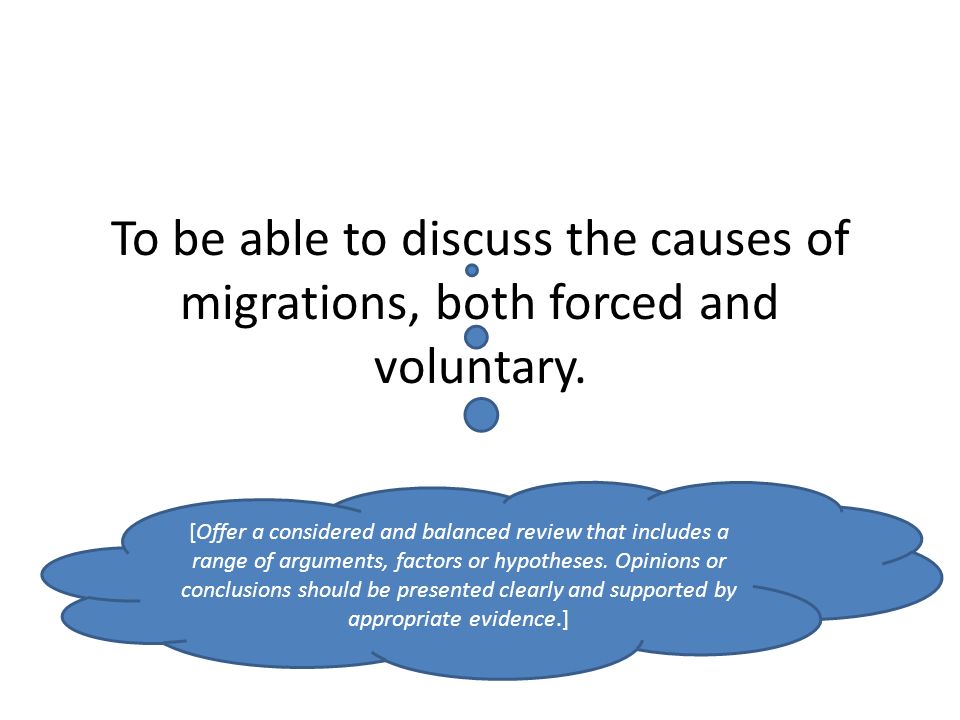 To be able to discuss the causes of migrations, both forced and voluntary.

[Offer a considered and balanced review that includes a range of arguments, factors or hypotheses. Opinions or conclusions should be presented clearly and supported by appropriate evidence.]